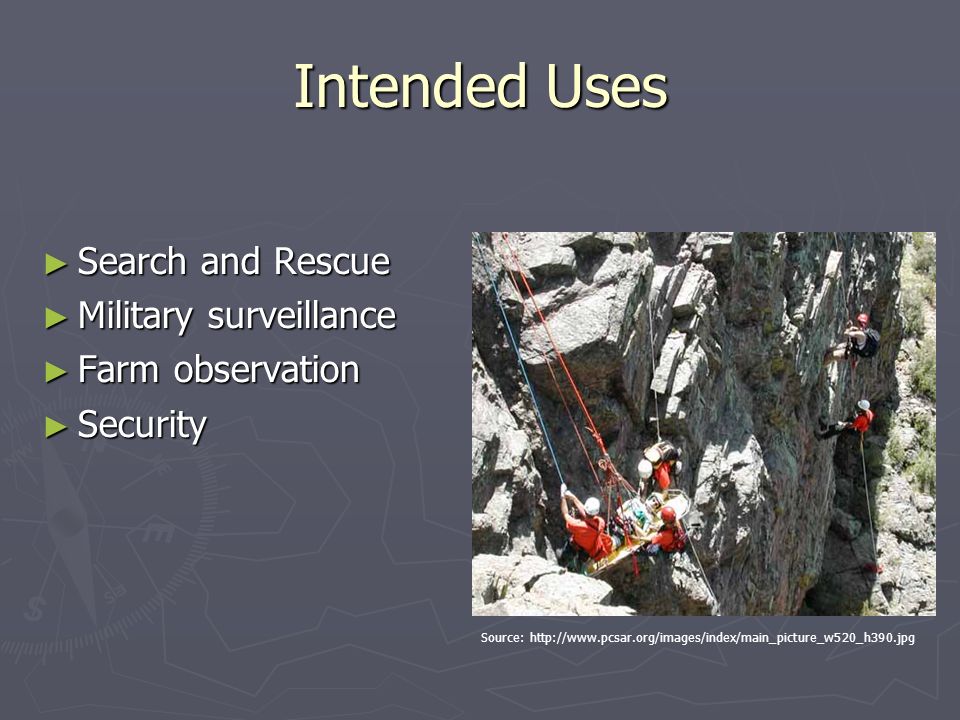 Intended Uses

► Search and Rescue
► Military surveillance
► Farm observation
► Security

Source: http://www.pcsar.org/images/index/main_picture_w520_h390.jpg